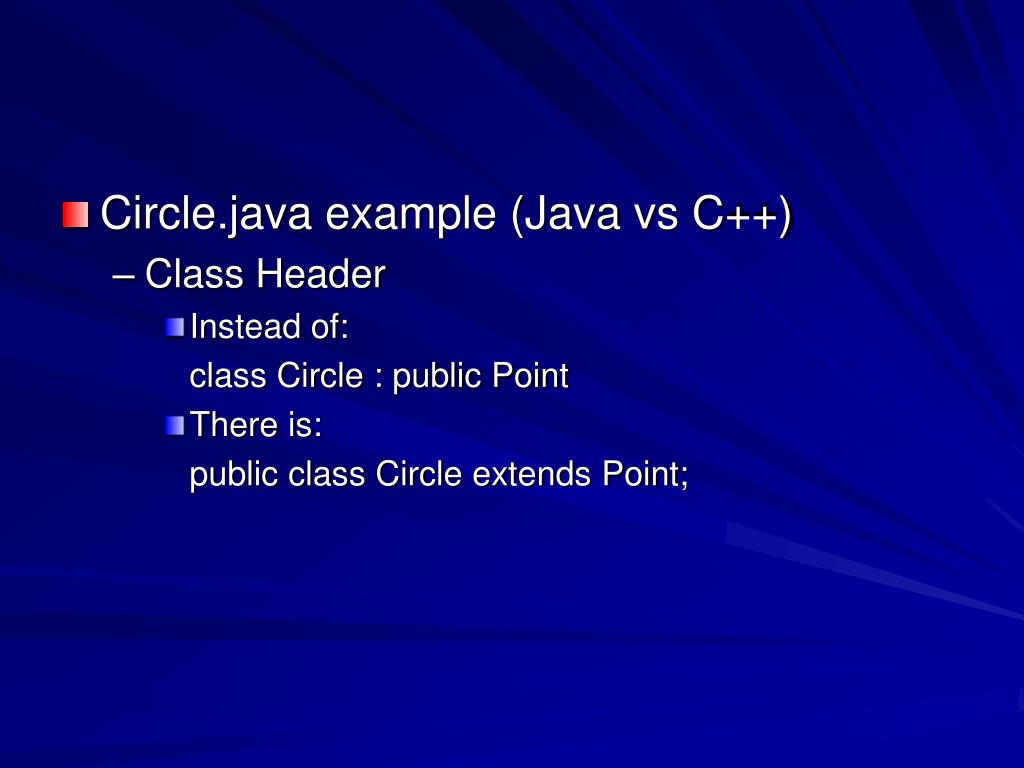 Circle.java example (Java vs C++)

– Class Header

Instead of:
class Circle : public Point

There is:
public class Circle extends Point;